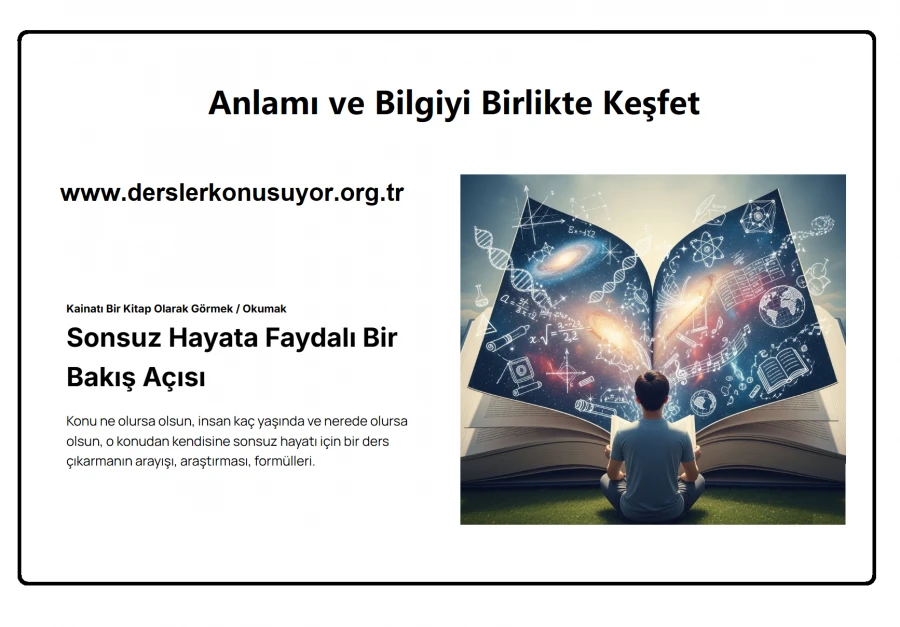 Anlamı ve Bilgiyi Birlikte Keşfet

www.derslerkonusuyor.org.tr

Kainatı Bir Kitap Olarak Görmek / Okumak

Sonsuz Hayata Faydalı Bir Bakış Açısı

Konu ne olursa olsun, insan kaç yaşında ve nerede olursa olsun, o konudan kendisine sonsuz hayatı için bir ders çıkarmanın arayışı, araştırması, formülleri.